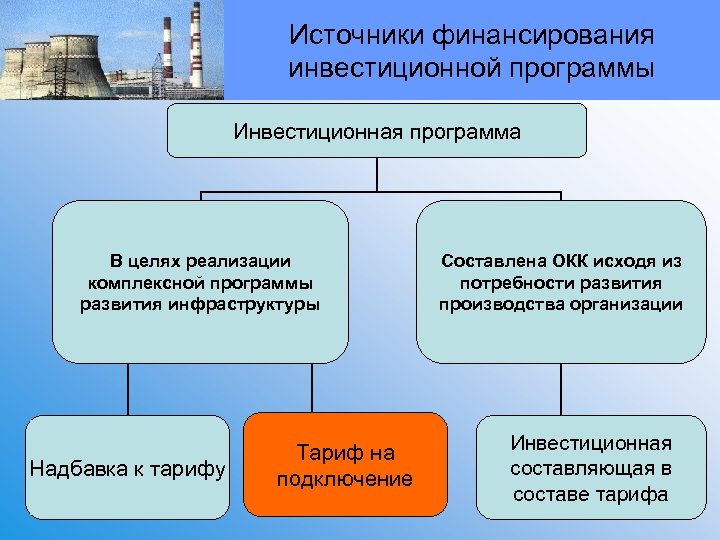 Источники финансирования инвестиционной программы

Инвестиционная программа

В целях реализации комплексной программы развития инфраструктуры

Составлена ОКК исходя из потребности развития производства организации

Надбавка к тарифу

Тариф на подключение

Инвестиционная составляющая в составе тарифа